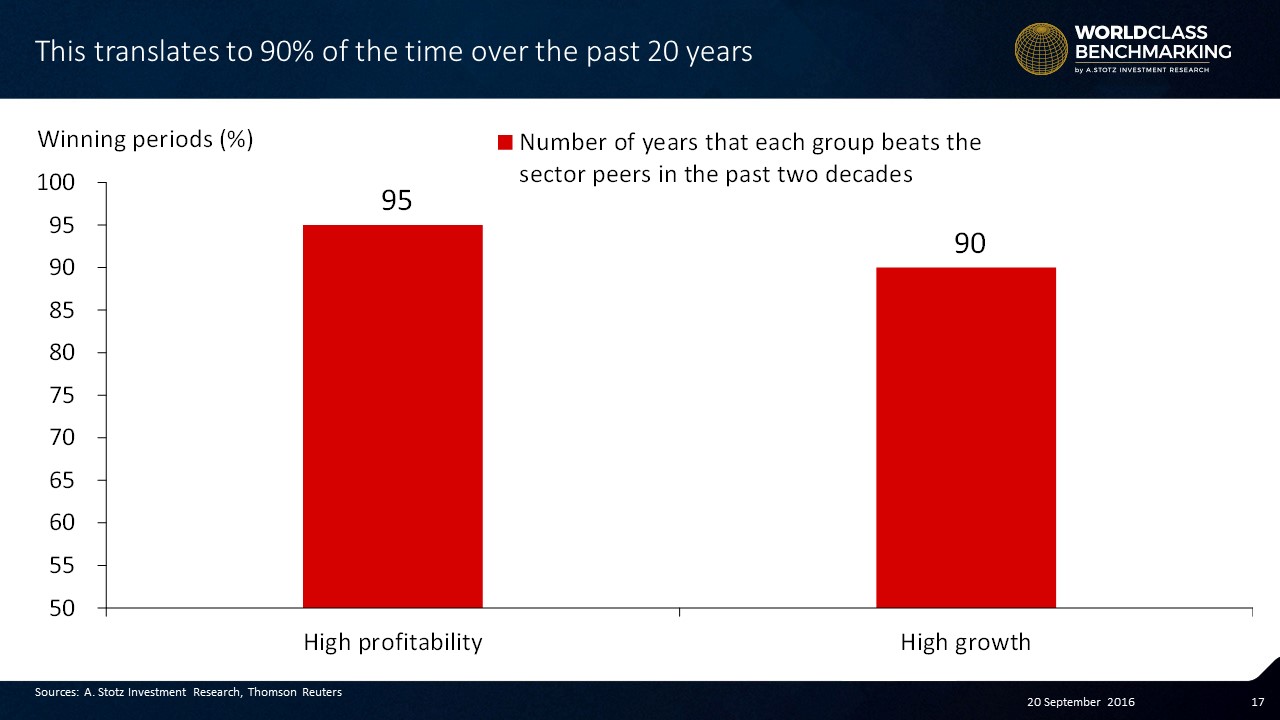 This translates to 90% of the time over the past 20 years

WORLDCLASS BENCHMARKING
by A.STOTZ INVESTMENT RESEARCH

Winning periods (%)

Number of years that each group beats the sector peers in the past two decades

100
95
90
85
80
75
70
65
60
55
50

95

90

High profitability

High growth

Sources: A. Stotz Investment Research, Thomson Reuters

20 September 2016

17